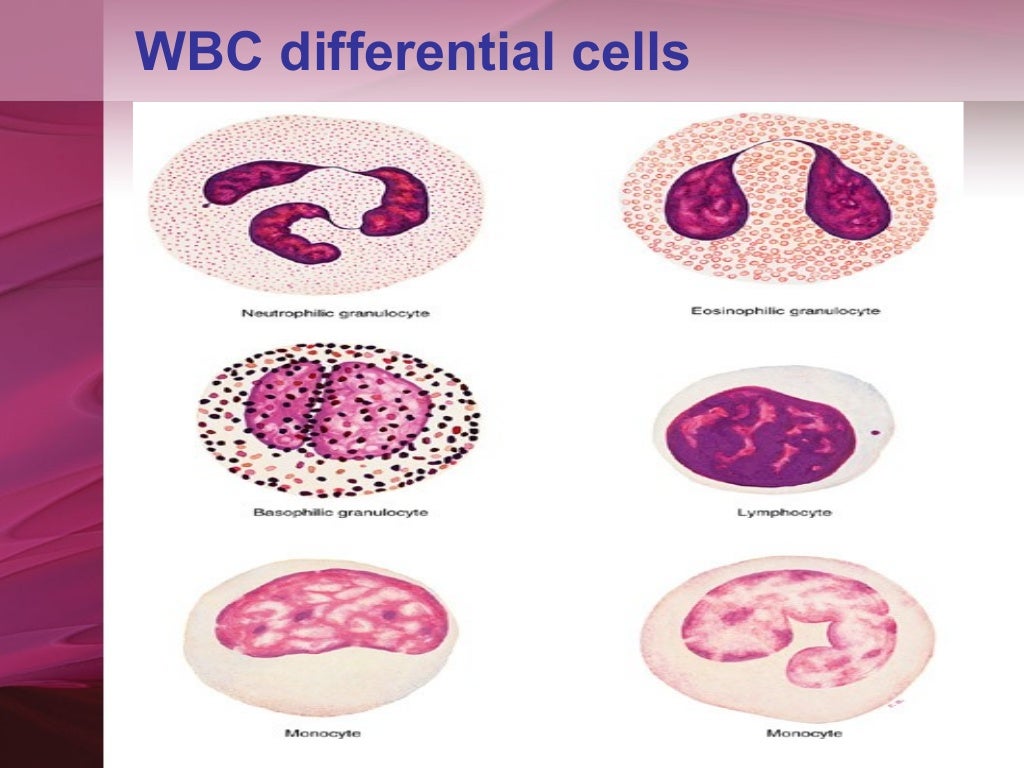 WBC differential cells

Neutrophilic granulocyte

Eosinophilic granulocyte

Basophilic granulocyte

Lymphocyte

Monocyte

Monocyte